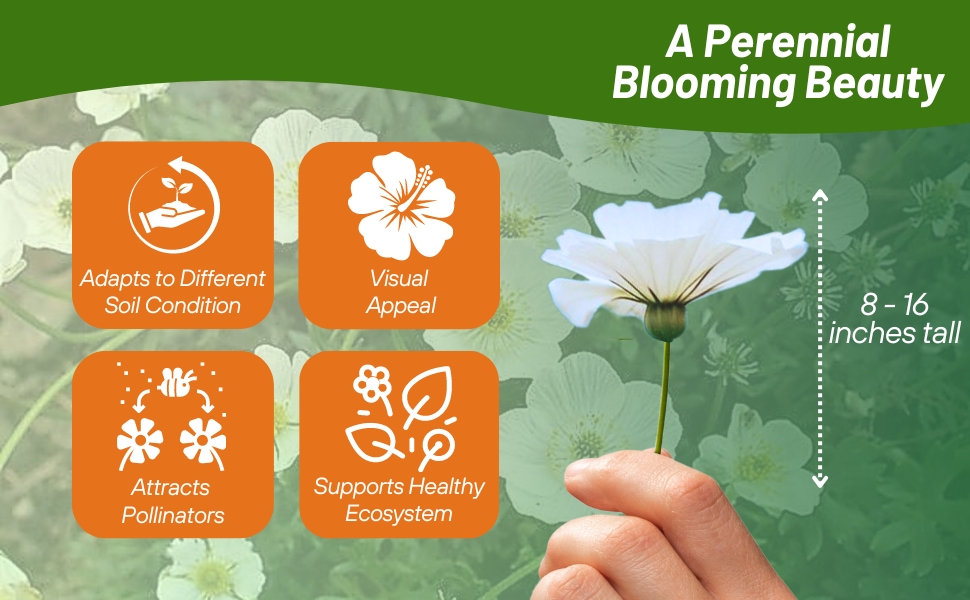 A Perennial Blooming Beauty

Adapts to Different Soil Condition

Visual Appeal

Attracts Pollinators

Supports Healthy Ecosystem

8 - 16 inches tall